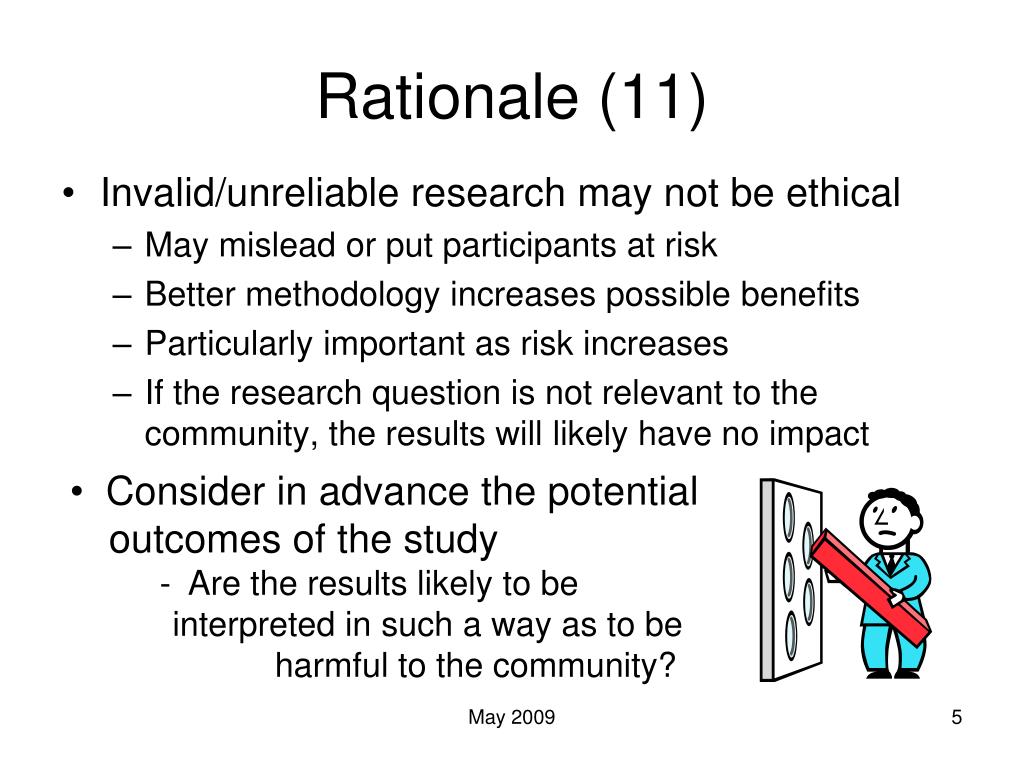 Rationale (11)

• Invalid/unreliable research may not be ethical
– May mislead or put participants at risk
– Better methodology increases possible benefits
– Particularly important as risk increases
– If the research question is not relevant to the community, the results will likely have no impact

• Consider in advance the potential outcomes of the study
- Are the results likely to be interpreted in such a way as to be harmful to the community?

May 2009

5